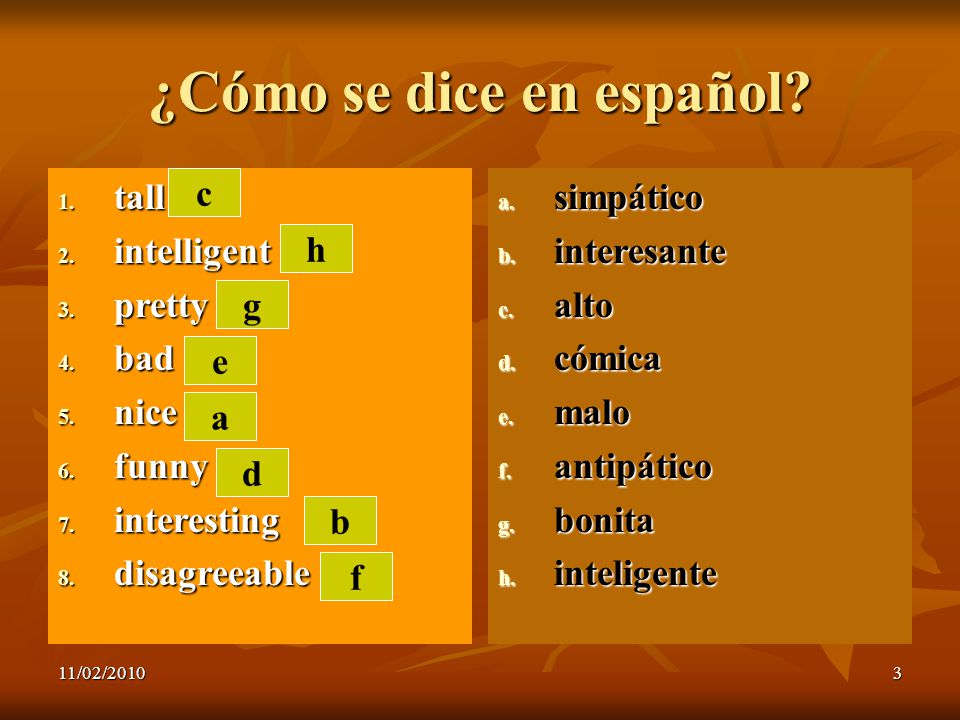 ¿Cómo se dice en español?

1. tall c
2. intelligent h
3. pretty g
4. bad e
5. nice a
6. funny d
7. interesting b
8. disagreeable f

a. simpático
b. interesante
c. alto
d. cómica
e. malo
f. antipático
g. bonita
h. inteligente

11/02/2010

3